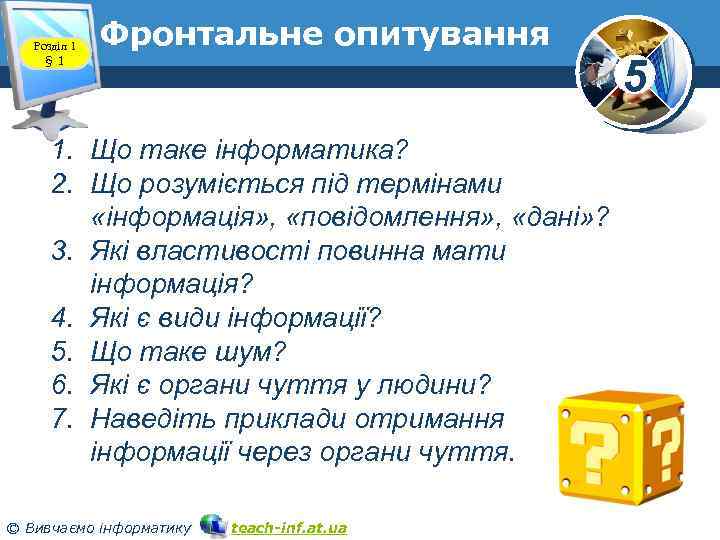 Розділ 1
§ 1

Фронтальне опитування

5

1. Що таке інформатика?
2. Що розуміється під термінами «інформація», «повідомлення», «дані»?
3. Які властивості повинна мати інформація?
4. Які є види інформації?
5. Що таке шум?
6. Які є органи чуття у людини?
7. Наведіть приклади отримання інформації через органи чуття.

?
?

© Вивчаємо інформатику teach-inf.at.ua